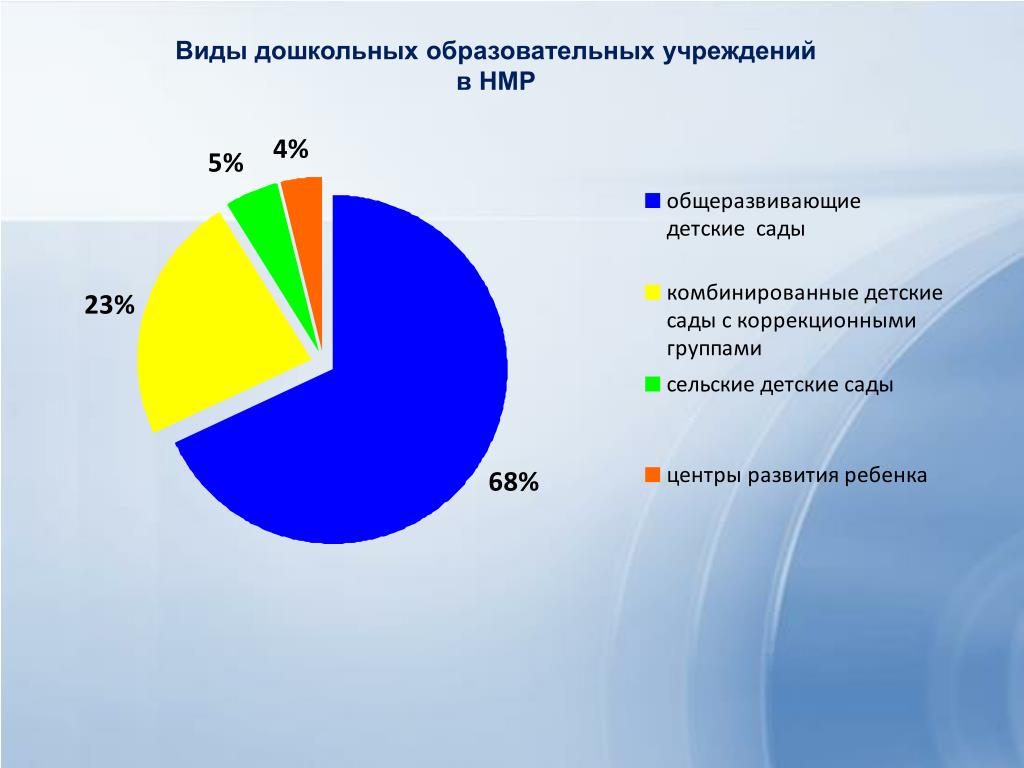 Виды дошкольных образовательных учреждений в НМР

5%

4%

23%

68%

общеразвивающие детские сады

комбинированные детские сады с коррекционными группами

сельские детские сады

центры развития ребенка